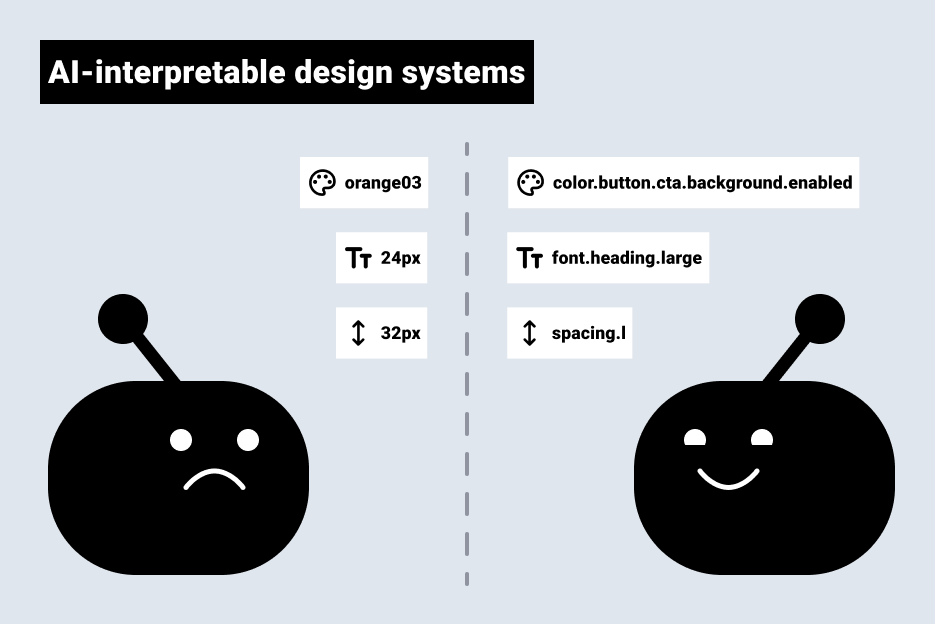 AI-interpretable design systems

orange03

24px

32px

color.button.cta.background.enabled

font.heading.large

spacing.l